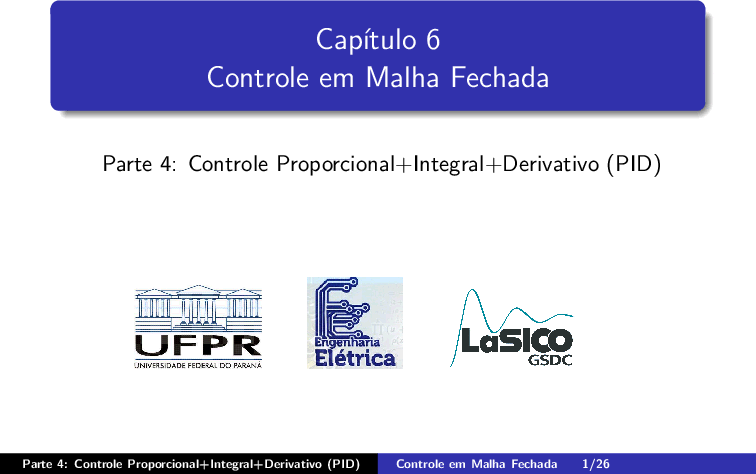 Capítulo 6
Controle em Malha Fechada

Parte 4: Controle Proporcional+Integral+Derivativo (PID)

UFPR
UNIVERSIDADE FEDERAL DO PARANÁ

Engenharia
Elétrica

LaSICO
GSDC

Parte 4: Controle Proporcional+Integral+Derivativo (PID) Controle em Malha Fechada 1/26